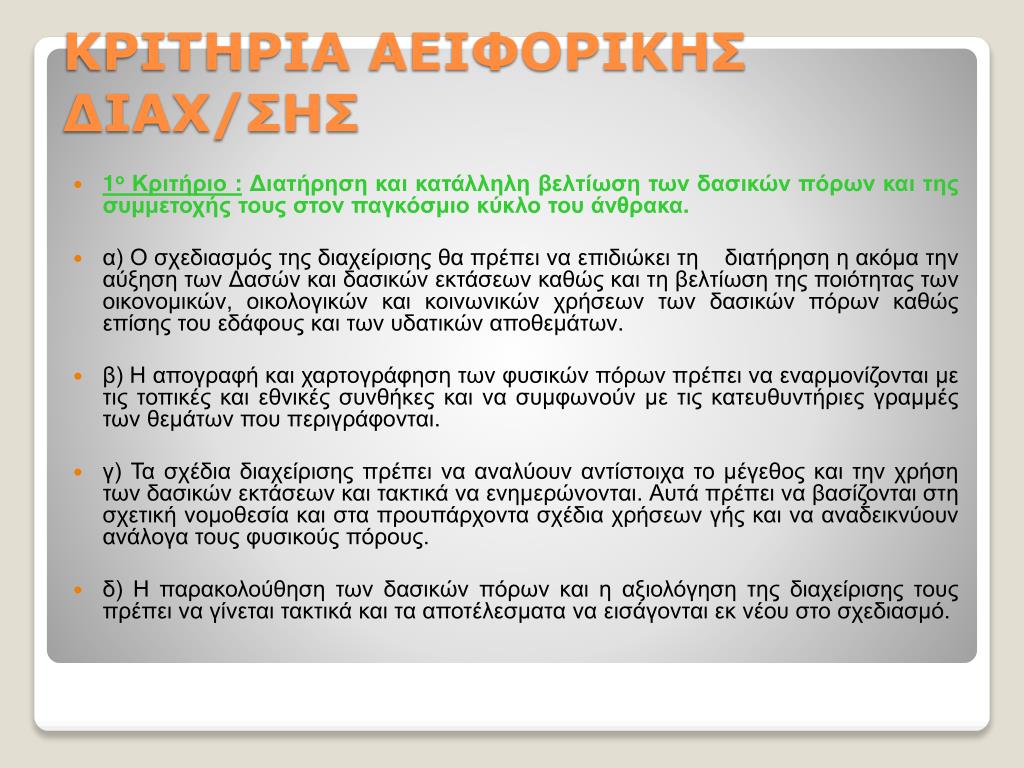 ΚΡΙΤΗΡΙΑ ΑΕΙΦΟΡΙΚΗΣ ΔΙΑΧ/ΣΗΣ

1ο Κριτήριο : Διατήρηση και κατάλληλη βελτίωση των δασικών πόρων και της συμμετοχής τους στον παγκόσμιο κύκλο του άνθρακα.

α) Ο σχεδιασμός της διαχείρισης θα πρέπει να επιδιώκει τη διατήρηση η ακόμα την αύξηση των Δασών και δασικών εκτάσεων καθώς και τη βελτίωση της ποιότητας των οικονομικών, οικολογικών και κοινωνικών χρήσεων των δασικών πόρων καθώς επίσης του εδάφους και των υδατικών αποθεμάτων.

β) Η απογραφή και χαρτογράφηση των φυσικών πόρων πρέπει να εναρμονίζονται με τις τοπικές και εθνικές συνθήκες και να συμφωνούν με τις κατευθυντήριες γραμμές των θεμάτων που περιγράφονται.

γ) Τα σχέδια διαχείρισης πρέπει να αναλύουν αντίστοιχα το μέγεθος και την χρήση των δασικών εκτάσεων και τακτικά να ενημερώνονται. Αυτά πρέπει να βασίζονται στη σχετική νομοθεσία και στα προυπάρχοντα σχέδια χρήσεων γής και να αναδεικνύουν ανάλογα τους φυσικούς πόρους.

δ) Η παρακολούθηση των δασικών πόρων και η αξιολόγηση της διαχείρισης τους πρέπει να γίνεται τακτικά και τα αποτέλεσματα να εισάγονται εκ νέου στο σχεδιασμό.